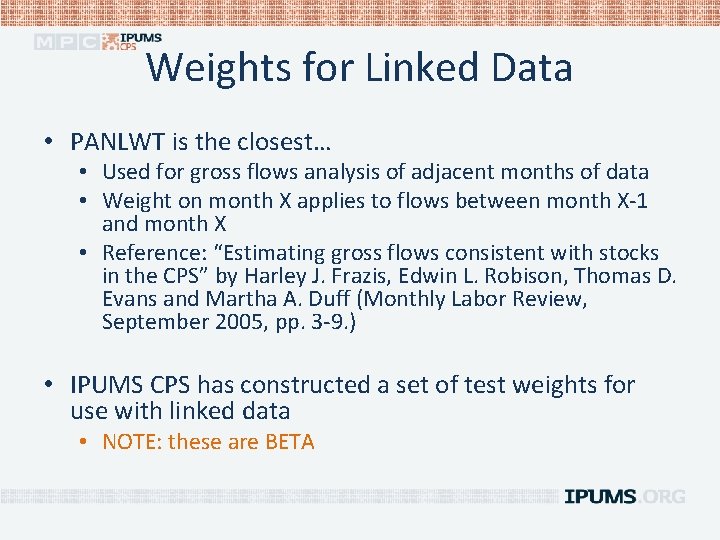 MPC IPUMS CPS

Weights for Linked Data

• PANLWT is the closest…
  • Used for gross flows analysis of adjacent months of data
  • Weight on month X applies to flows between month X-1 and month X
  • Reference: “Estimating gross flows consistent with stocks in the CPS” by Harley J. Frazis, Edwin L. Robison, Thomas D. Evans and Martha A. Duff (Monthly Labor Review, September 2005, pp. 3-9.)

• IPUMS CPS has constructed a set of test weights for use with linked data
  • NOTE: these are BETA

IPUMS.ORG